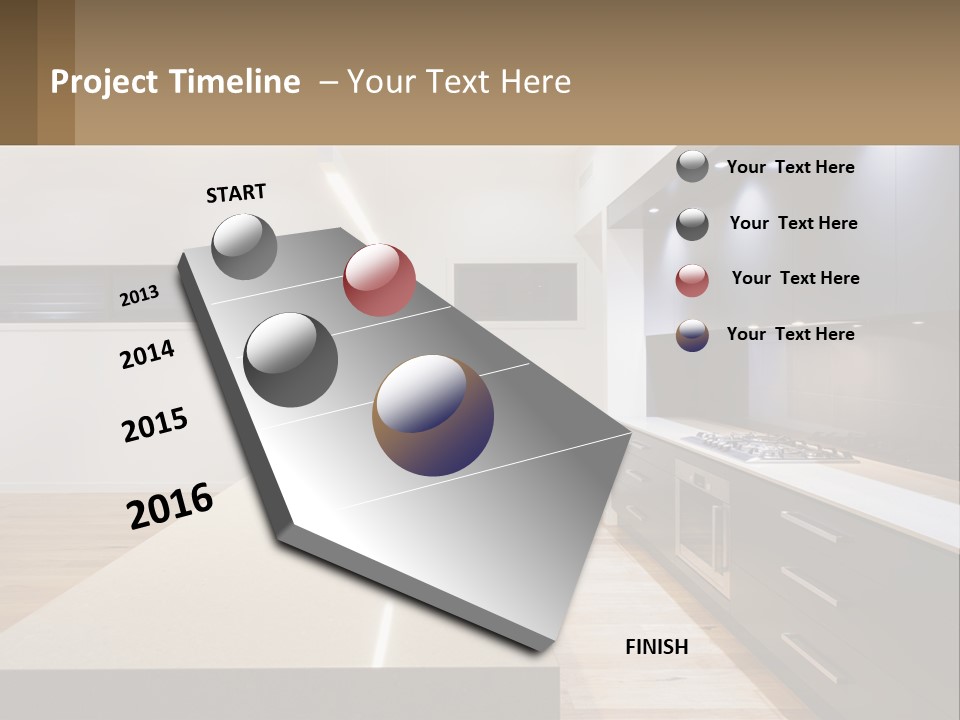 Project Timeline – Your Text Here

START

2013

2014

2015

2016

FINISH

Your Text Here

Your Text Here

Your Text Here

Your Text Here